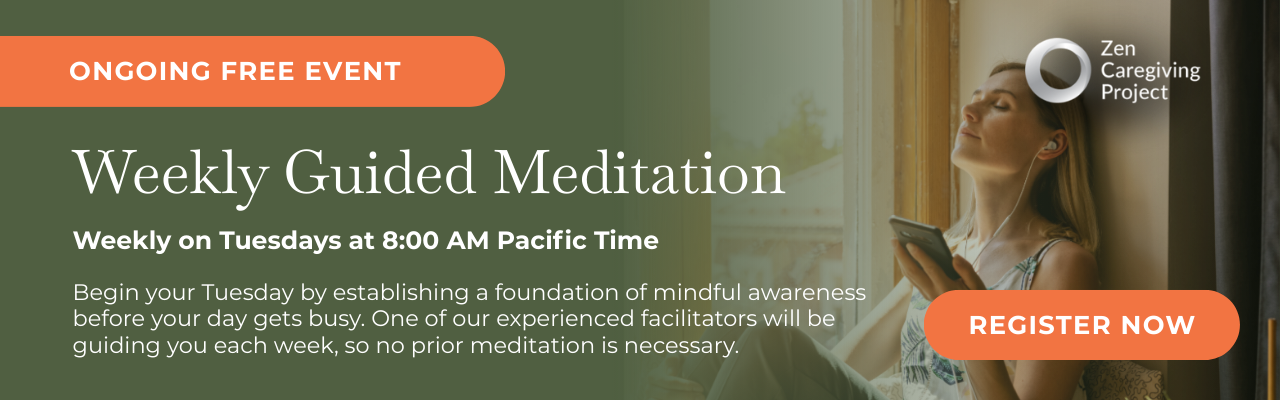 ONGOING FREE EVENT

Zen Caregiving Project

Weekly Guided Meditation

Weekly on Tuesdays at 8:00 AM Pacific Time

Begin your Tuesday by establishing a foundation of mindful awareness before your day gets busy. One of our experienced facilitators will be guiding you each week, so no prior meditation is necessary.

REGISTER NOW